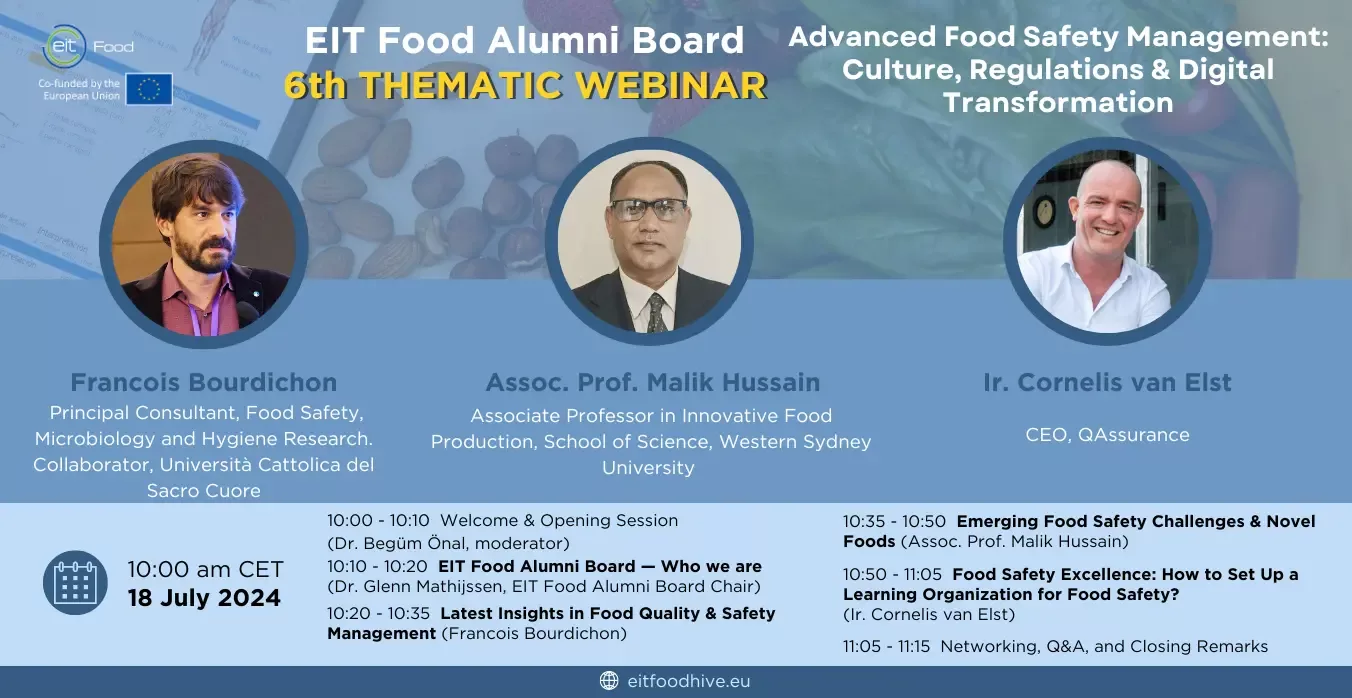 eit Food

Co-funded by the European Union

EIT Food Alumni Board
6th THEMATIC WEBINAR

Advanced Food Safety Management: Culture, Regulations & Digital Transformation

Francois Bourdichon
Principal Consultant, Food Safety, Microbiology and Hygiene Research. Collaborator, Università Cattolica del Sacro Cuore

Assoc. Prof. Malik Hussain
Associate Professor in Innovative Food Production, School of Science, Western Sydney University

Ir. Cornelis van Elst
CEO, QAssurance

10:00 am CET
18 July 2024

10:00 - 10:10 Welcome & Opening Session (Dr. Begüm Önal, moderator)

10:10 - 10:20 EIT Food Alumni Board — Who we are (Dr. Glenn Mathijssen, EIT Food Alumni Board Chair)

10:20 - 10:35 Latest Insights in Food Quality & Safety Management (Francois Bourdichon)

10:35 - 10:50 Emerging Food Safety Challenges & Novel Foods (Assoc. Prof. Malik Hussain)

10:50 - 11:05 Food Safety Excellence: How to Set Up a Learning Organization for Food Safety? (Ir. Cornelis van Elst)

11:05 - 11:15 Networking, Q&A, and Closing Remarks

eitfoodhive.eu